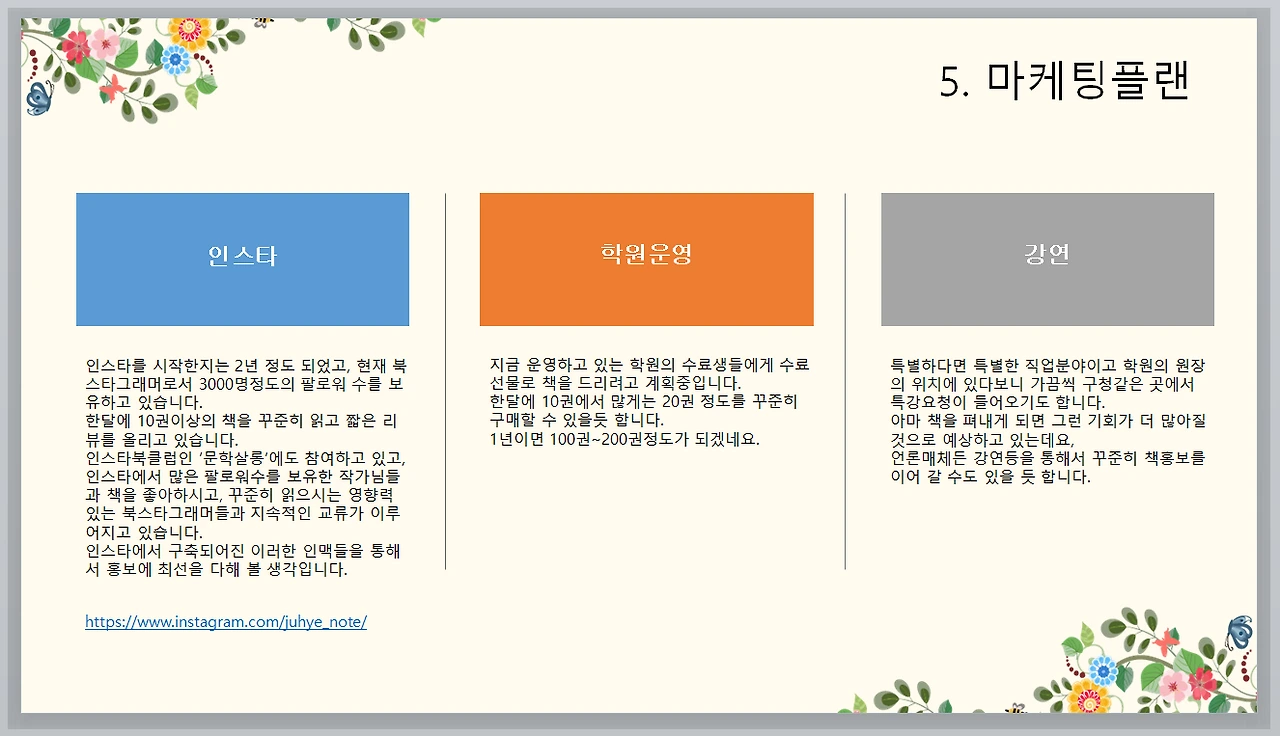 5. 마케팅플랜

인스타

인스타를 시작한지는 2년 정도 되었고, 현재 북스타그래머로서 3000명정도의 팔로워 수를 보유하고 있습니다.
한달에 10권이상의 책을 꾸준히 읽고 짧은 리뷰를 올리고 있습니다.
인스타북클럽인 '문학살롱'에도 참여하고 있고, 인스타에서 많은 팔로워수를 보유한 작가님들과 책을 좋아하시고, 꾸준히 읽으시는 영향력 있는 북스타그래머들과 지속적인 교류가 이루어지고 있습니다.
인스타에서 구축되어진 이러한 인맥들을 통해서 홍보에 최선을 다해 볼 생각입니다.

https://www.instagram.com/juhye_note/

학원운영

지금 운영하고 있는 학원의 수료생들에게 수료선물로 책을 드리려고 계획중입니다.
한달에 10권에서 많게는 20권 정도를 꾸준히 구매할 수 있을듯 합니다.
1년이면 100권~200권정도가 되겠네요.

강연

특별하다면 특별한 직업분야이고 학원의 원장의 위치에 있다보니 가끔씩 구청같은 곳에서 특강요청이 들어오기도 합니다.
아마 책을 펴내게 되면 그런 기회가 더 많아질 것으로 예상하고 있는데요,
언론매체든 강연등을 통해서 꾸준히 책홍보를 이어 갈 수도 있을 듯 합니다.